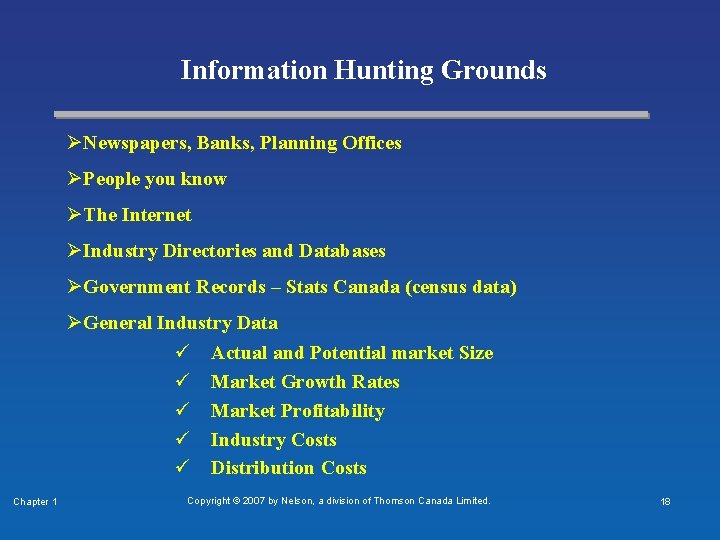 Information Hunting Grounds

➢Newspapers, Banks, Planning Offices

➢People you know

➢The Internet

➢Industry Directories and Databases

➢Government Records – Stats Canada (census data)

➢General Industry Data

✓ Actual and Potential market Size

✓ Market Growth Rates

✓ Market Profitability

✓ Industry Costs

✓ Distribution Costs

Chapter 1

Copyright © 2007 by Nelson, a division of Thomson Canada Limited.

18